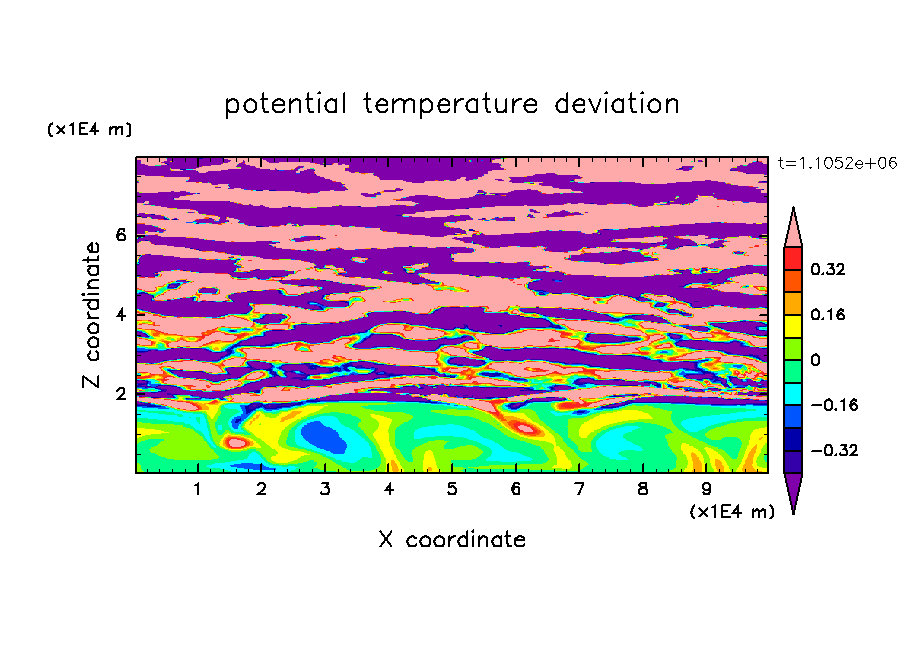 potential temperature deviation

(x1E4 m)

t=1.1052e+06

Z coordinate

6

4

2

0.32

0.16

0

−0.16

−0.32

1 2 3 4 5 6 7 8 9

(x1E4 m)

X coordinate